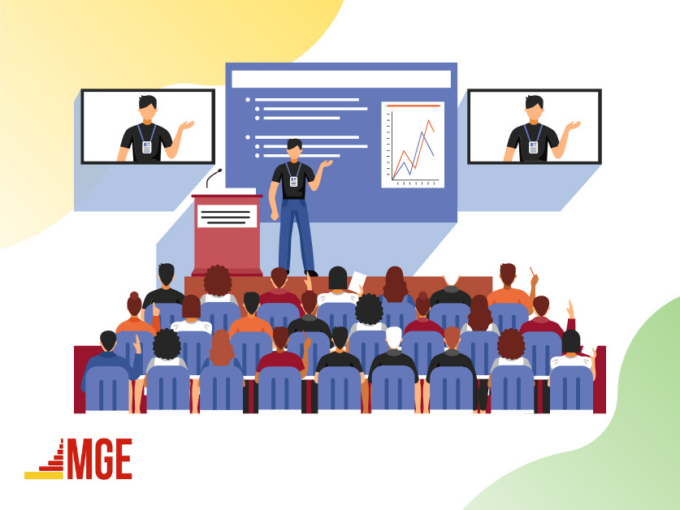 MGE